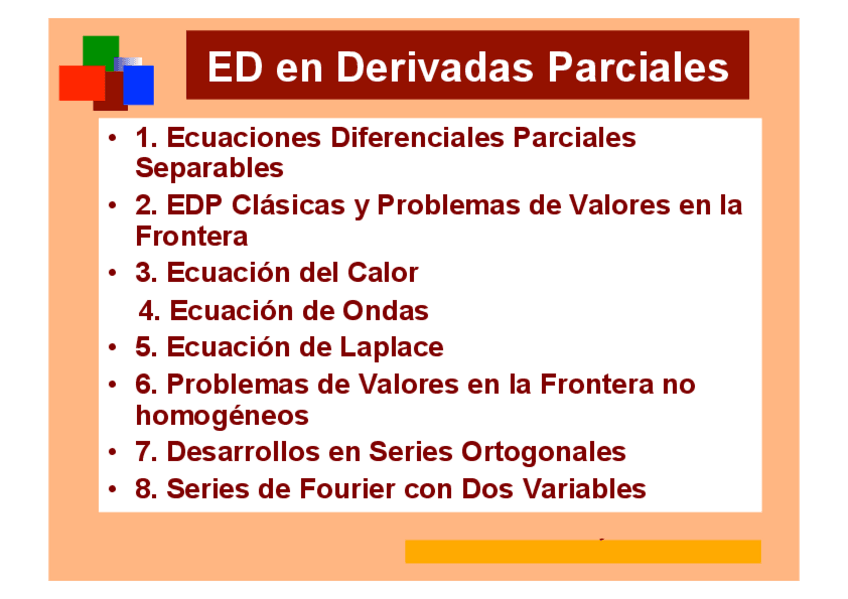 ED en Derivadas Parciales

• 1. Ecuaciones Diferenciales Parciales Separables
• 2. EDP Clásicas y Problemas de Valores en la Frontera
• 3. Ecuación del Calor
4. Ecuación de Ondas
• 5. Ecuación de Laplace
• 6. Problemas de Valores en la Frontera no homogéneos
• 7. Desarrollos en Series Ortogonales
• 8. Series de Fourier con Dos Variables